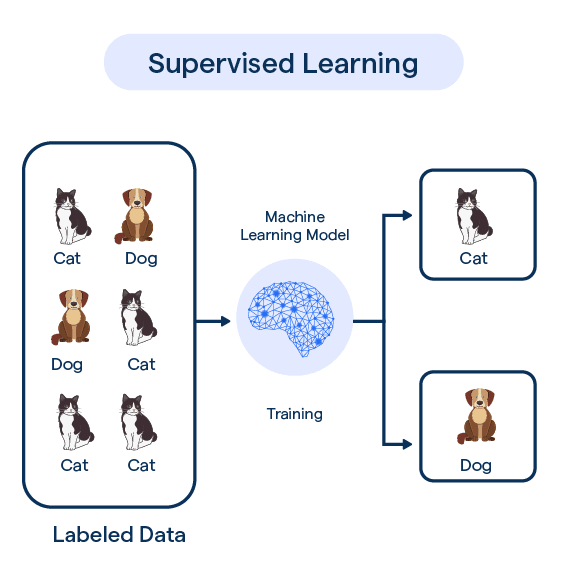 Supervised Learning

Cat Dog
Dog Cat
Cat Cat

Labeled Data

Machine Learning Model

Training

Cat

Dog